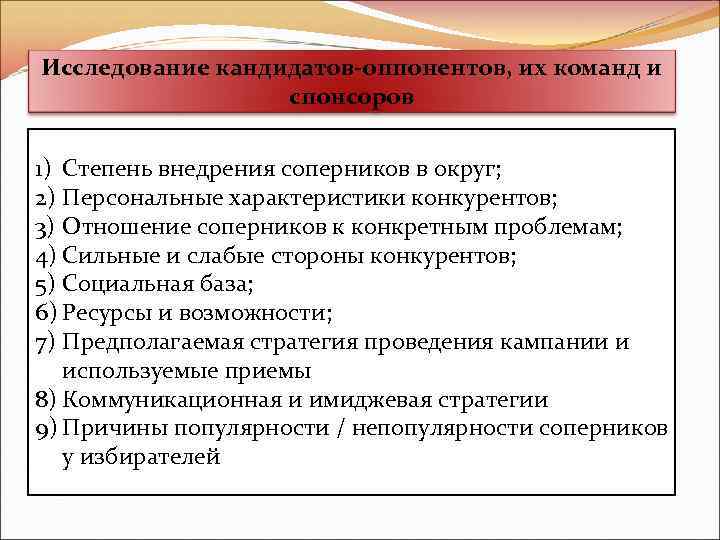 Исследование кандидатов-оппонентов, их команд и спонсоров

1) Степень внедрения соперников в округ;
2) Персональные характеристики конкурентов;
3) Отношение соперников к конкретным проблемам;
4) Сильные и слабые стороны конкурентов;
5) Социальная база;
6) Ресурсы и возможности;
7) Предполагаемая стратегия проведения кампании и используемые приемы
8) Коммуникационная и имиджевая стратегии
9) Причины популярности / непопулярности соперников у избирателей